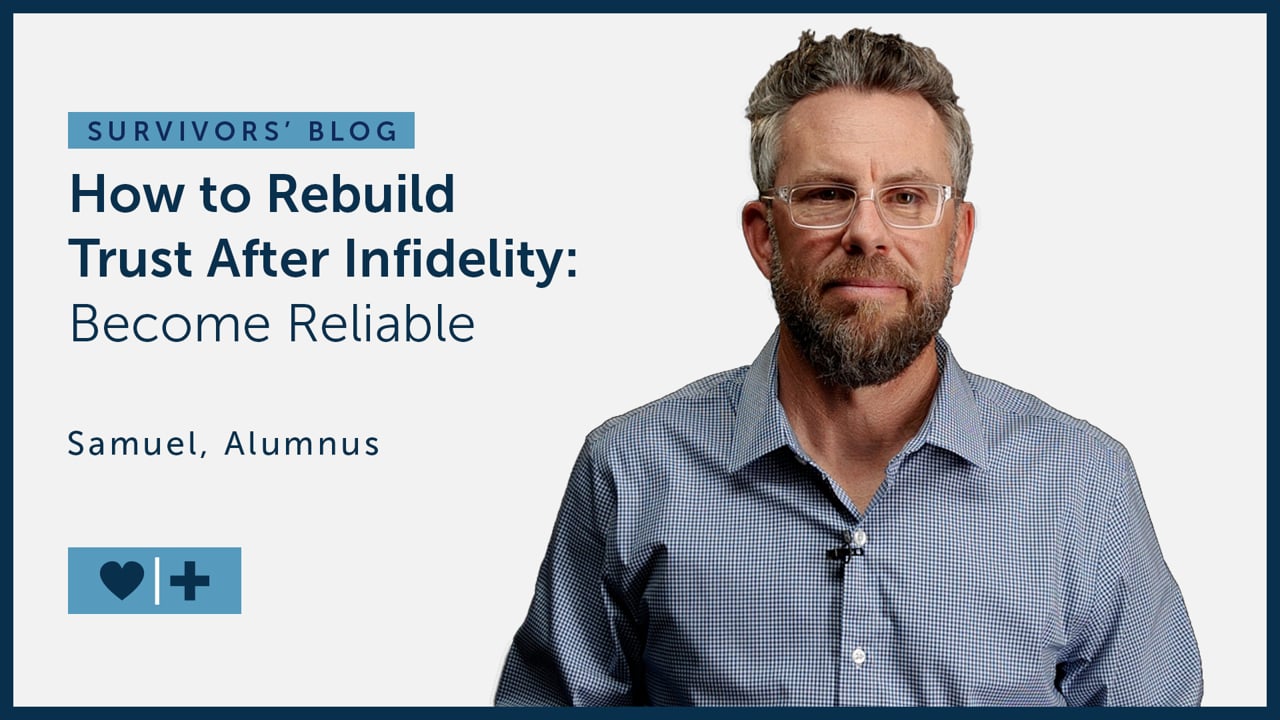 SURVIVORS' BLOG

How to Rebuild Trust After Infidelity: Become Reliable

Samuel, Alumnus